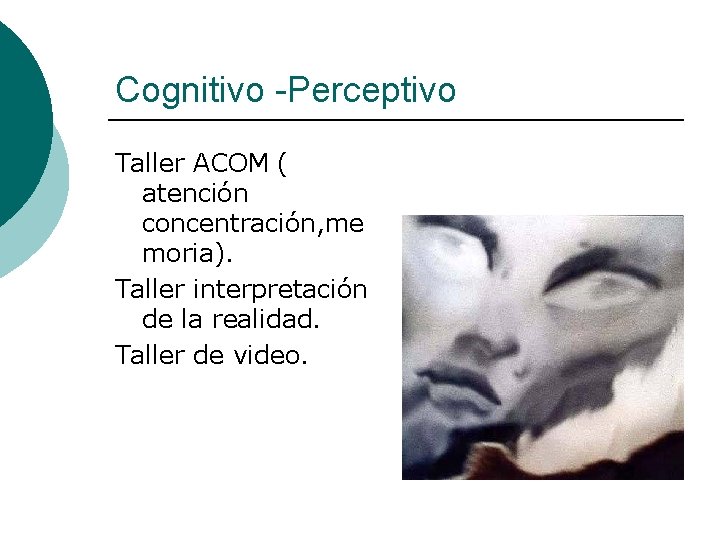 Cognitivo -Perceptivo

Taller ACOM ( atención concentración,memoria).

Taller interpretación de la realidad.

Taller de video.